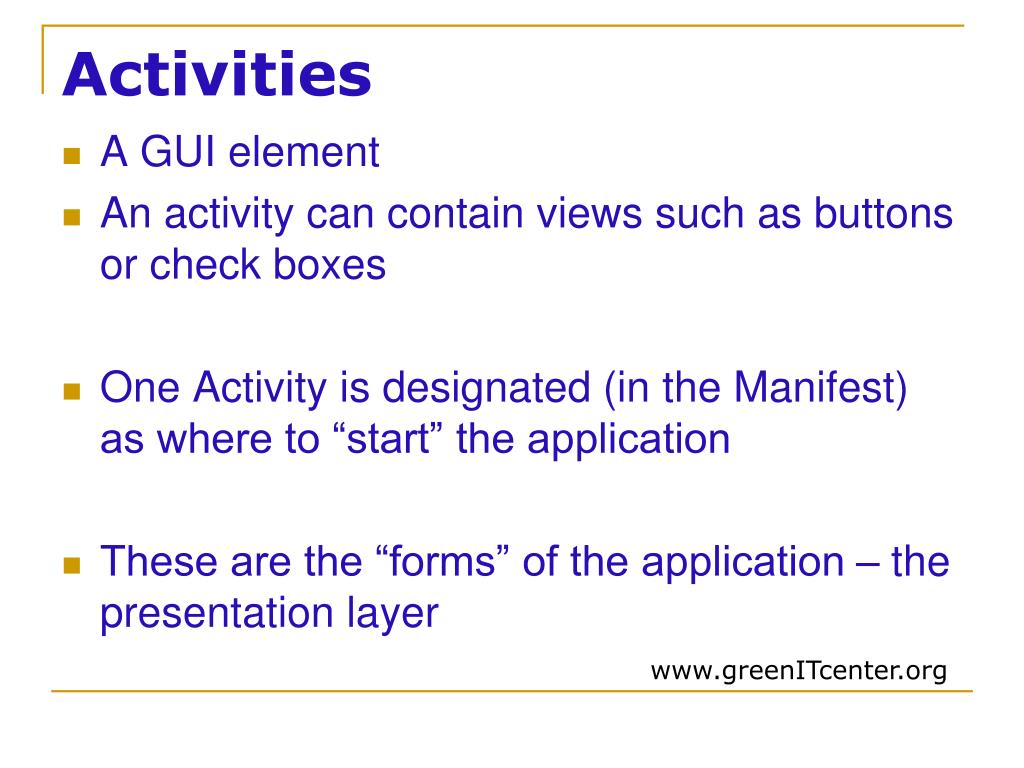 Activities

A GUI element

An activity can contain views such as buttons or check boxes

One Activity is designated (in the Manifest) as where to “start” the application

These are the “forms” of the application – the presentation layer

www.greenITcenter.org